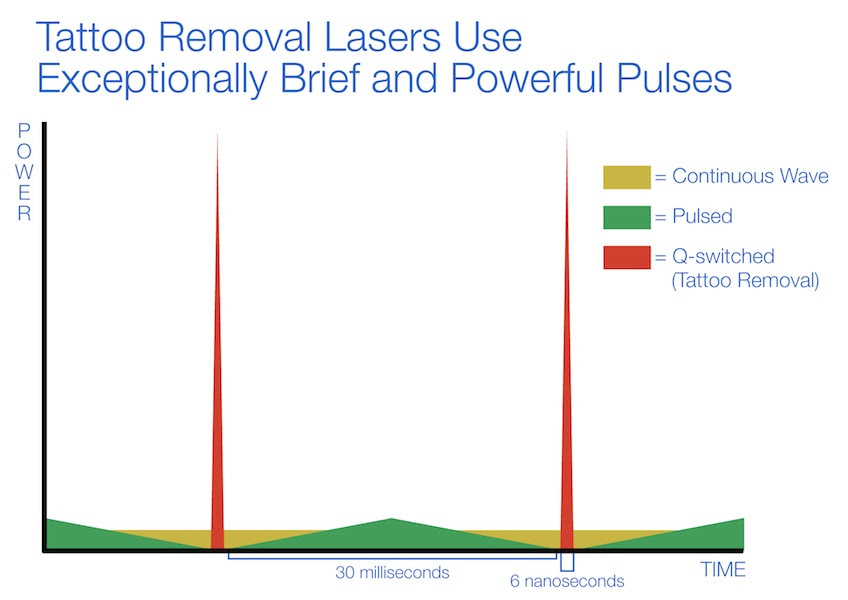 Tattoo Removal Lasers Use Exceptionally Brief and Powerful Pulses

POWER

= Continuous Wave

= Pulsed

= Q-switched (Tattoo Removal)

30 milliseconds

6 nanoseconds

TIME